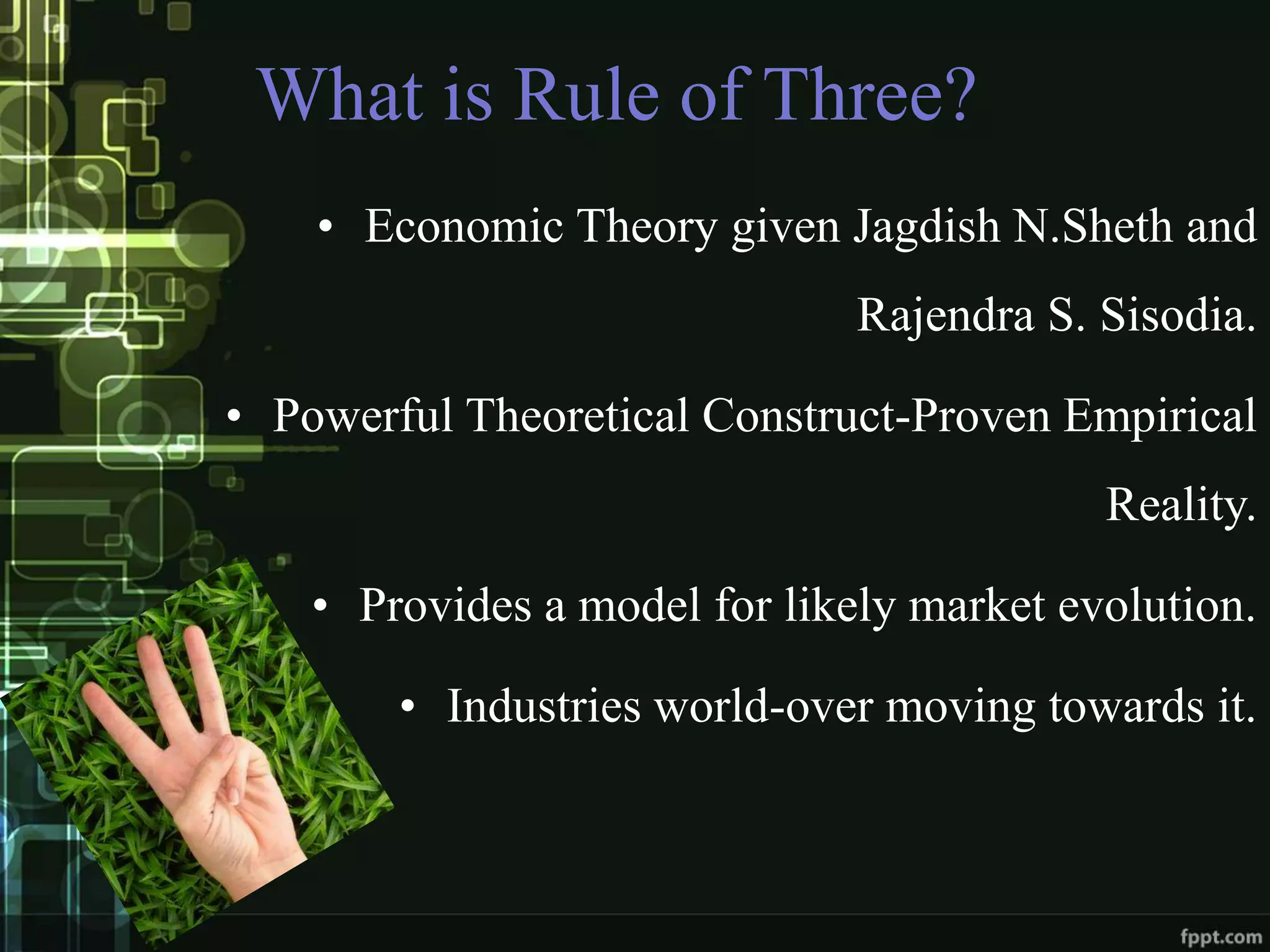 What is Rule of Three?

• Economic Theory given Jagdish N.Sheth and Rajendra S. Sisodia.

• Powerful Theoretical Construct-Proven Empirical Reality.

• Provides a model for likely market evolution.

• Industries world-over moving towards it.

fppt.com